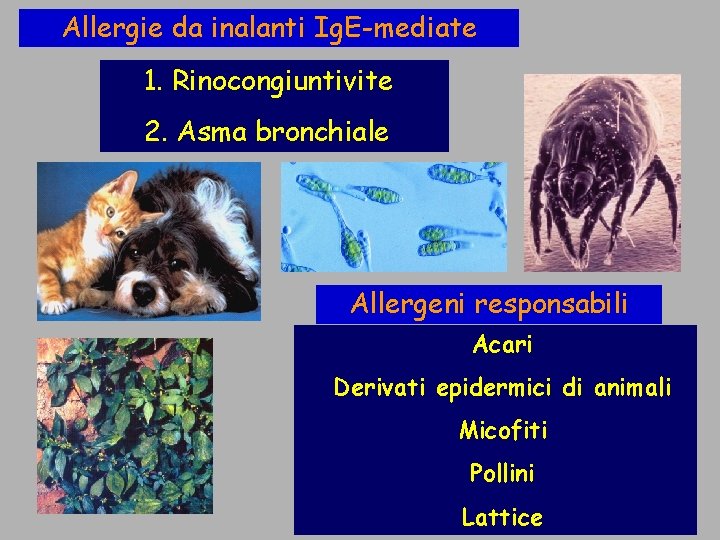 Allergie da inalanti IgE-mediate

1. Rinocongiuntivite

2. Asma bronchiale

Allergeni responsabili

Acari

Derivati epidermici di animali

Micofiti

Pollini

Lattice